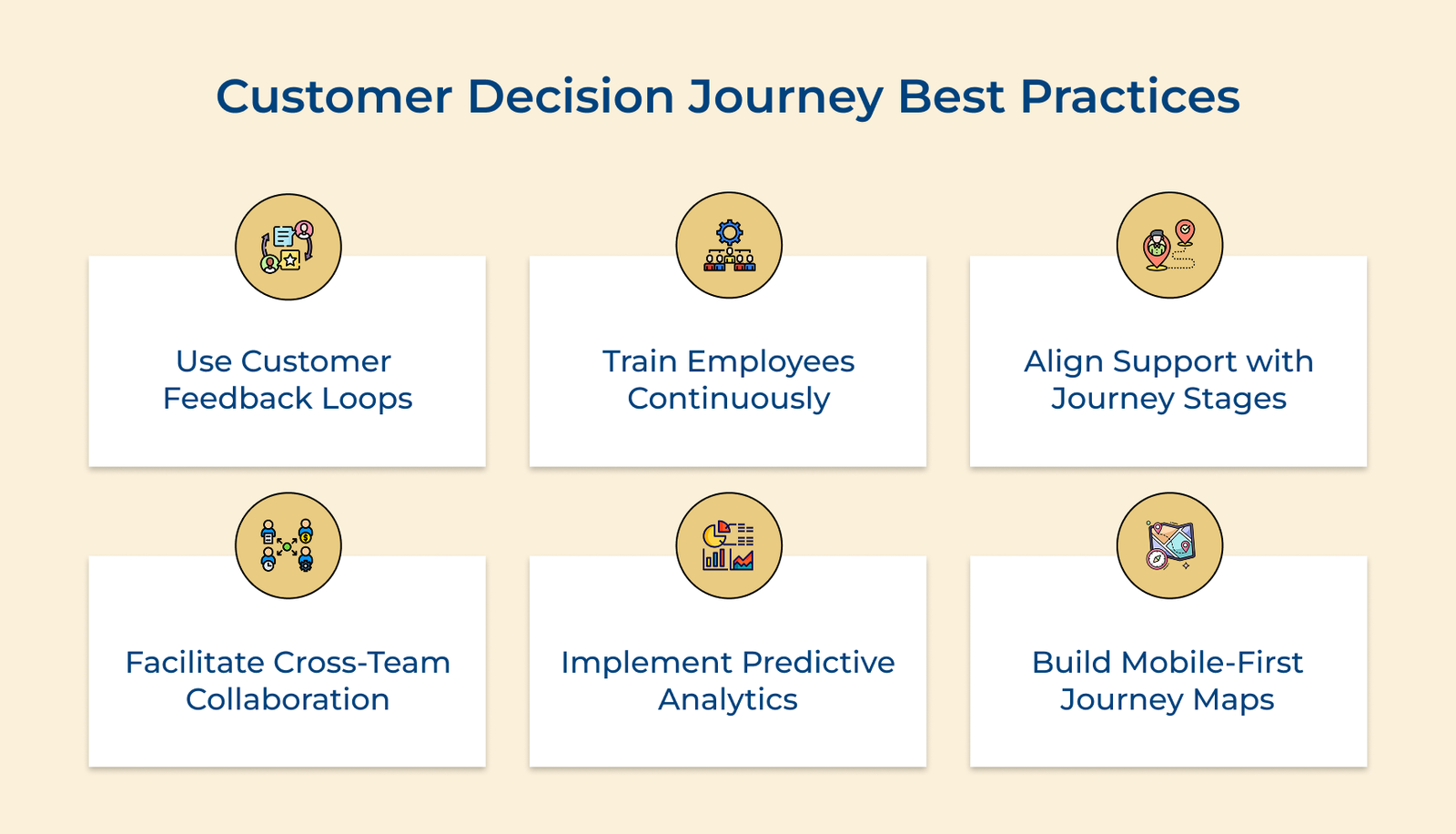 Customer Decision Journey Best Practices

Use Customer Feedback Loops

Train Employees Continuously

Align Support with Journey Stages

Facilitate Cross-Team Collaboration

Implement Predictive Analytics

Build Mobile-First Journey Maps